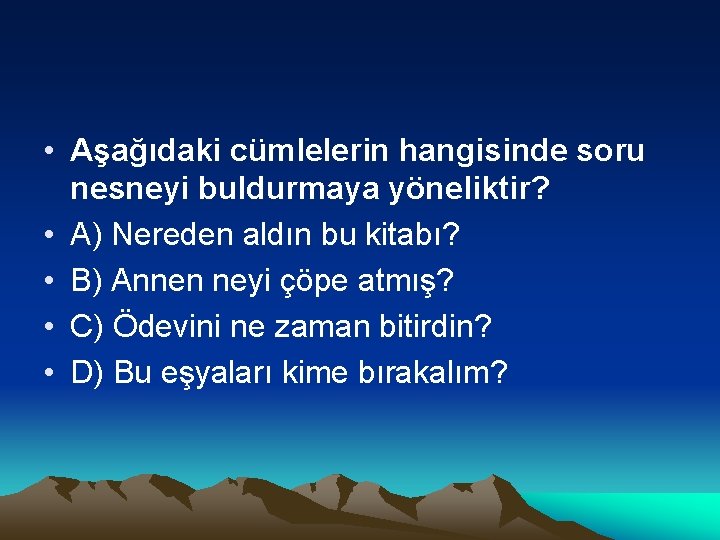 • Aşağıdaki cümlelerin hangisinde soru nesneyi buldurmaya yöneliktir?
• A) Nereden aldın bu kitabı?
• B) Annen neyi çöpe atmış?
• C) Ödevini ne zaman bitirdin?
• D) Bu eşyaları kime bırakalım?